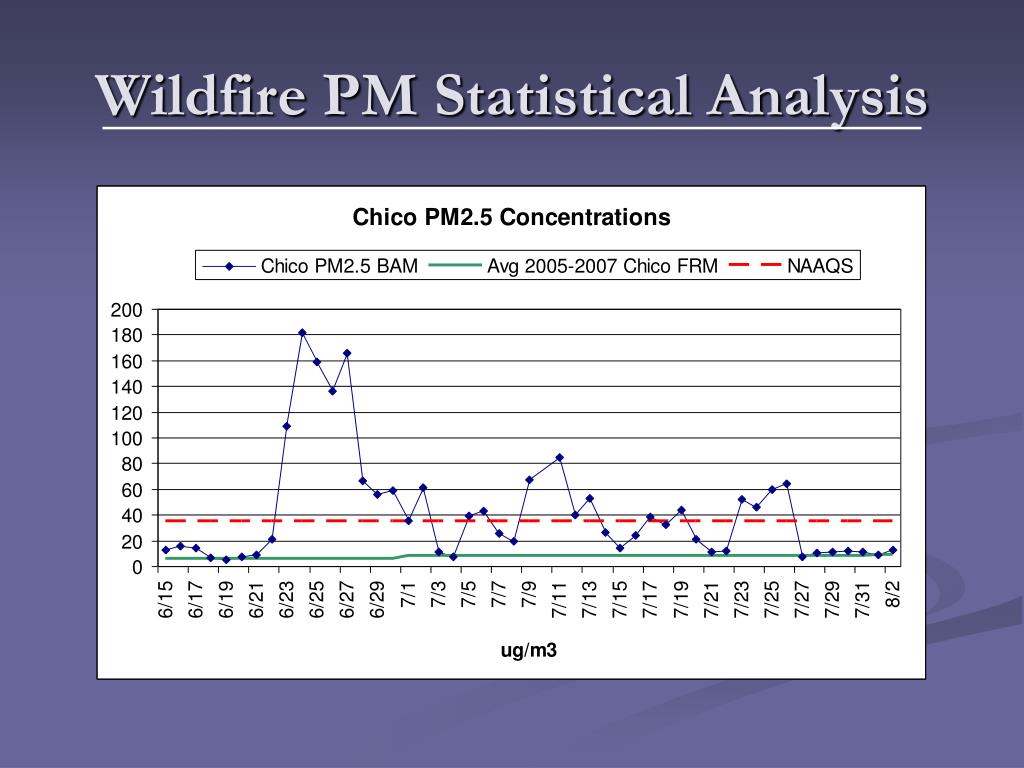 Wildfire PM Statistical Analysis

Chico PM2.5 Concentrations

Chico PM2.5 BAM
Avg 2005-2007 Chico FRM
NAAQS

200
180
160
140
120
100
80
60
40
20
0

6/15
6/17
6/19
6/21
6/23
6/25
6/27
6/29
7/1
7/3
7/5
7/7
7/9
7/11
7/13
7/15
7/17
7/19
7/21
7/23
7/25
7/27
7/29
7/31
8/2

ug/m3